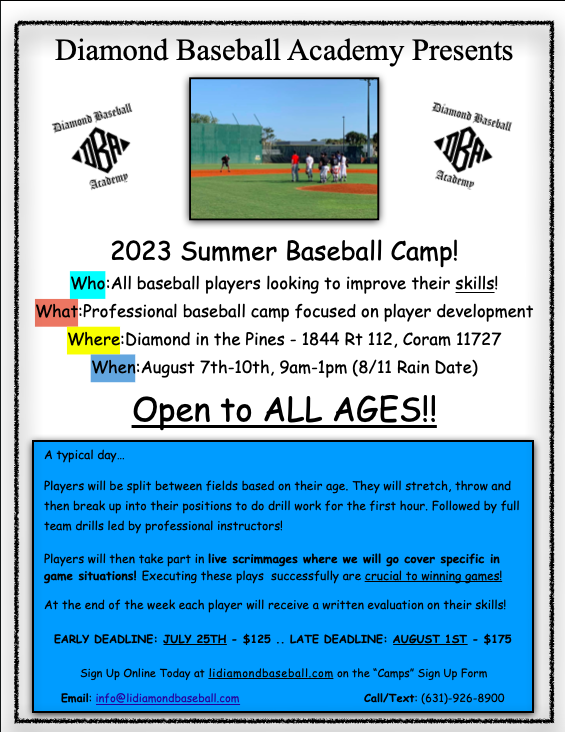 Diamond Baseball Academy Presents

Diamond Baseball
DBA
Academy

Diamond Baseball
DBA
Academy

2023 Summer Baseball Camp!

Who:All baseball players looking to improve their skills!

What:Professional baseball camp focused on player development

Where:Diamond in the Pines - 1844 Rt 112, Coram 11727

When:August 7th-10th, 9am-1pm (8/11 Rain Date)

Open to ALL AGES!!

A typical day…

Players will be split between fields based on their age. They will stretch, throw and then break up into their positions to do drill work for the first hour. Followed by full team drills led by professional instructors!

Players will then take part in live scrimmages where we will go cover specific in game situations! Executing these plays successfully are crucial to winning games!

At the end of the week each player will receive a written evaluation on their skills!

EARLY DEADLINE: JULY 25TH - $125 .. LATE DEADLINE: AUGUST 1ST - $175

Sign Up Online Today at lidiamondbaseball.com on the "Camps" Sign Up Form

Email: info@lidiamondbaseball.com

Call/Text: (631)-926-8900